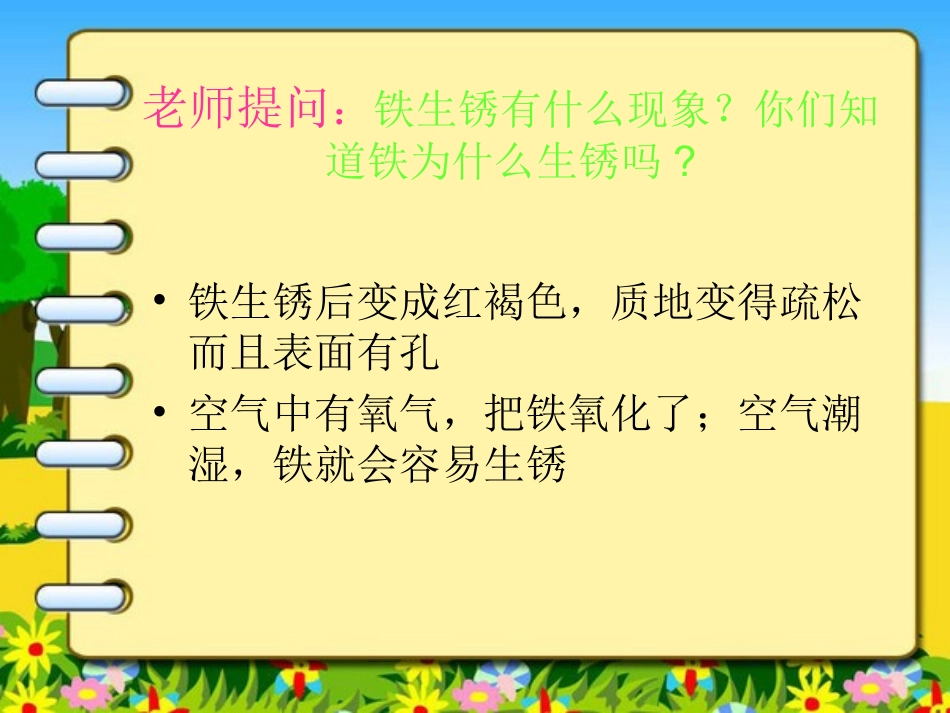 老师提问：铁生锈有什么现象？你们知道铁为什么生锈吗？

• 铁生锈后变成红褐色，质地变得疏松而且表面有孔

• 空气中有氧气，把铁氧化了；空气潮湿，铁就会容易生锈